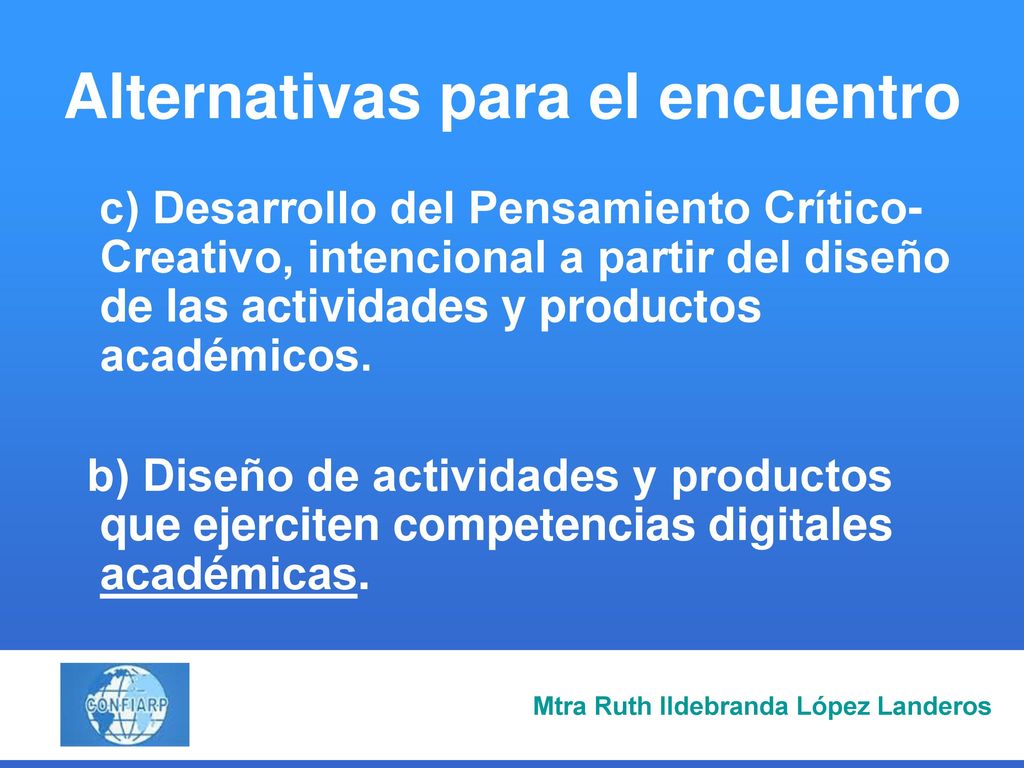 Alternativas para el encuentro

c) Desarrollo del Pensamiento Crítico-Creativo, intencional a partir del diseño de las actividades y productos académicos.

b) Diseño de actividades y productos que ejerciten competencias digitales académicas.

CONFIARP

Mtra Ruth Ildebranda López Landeros